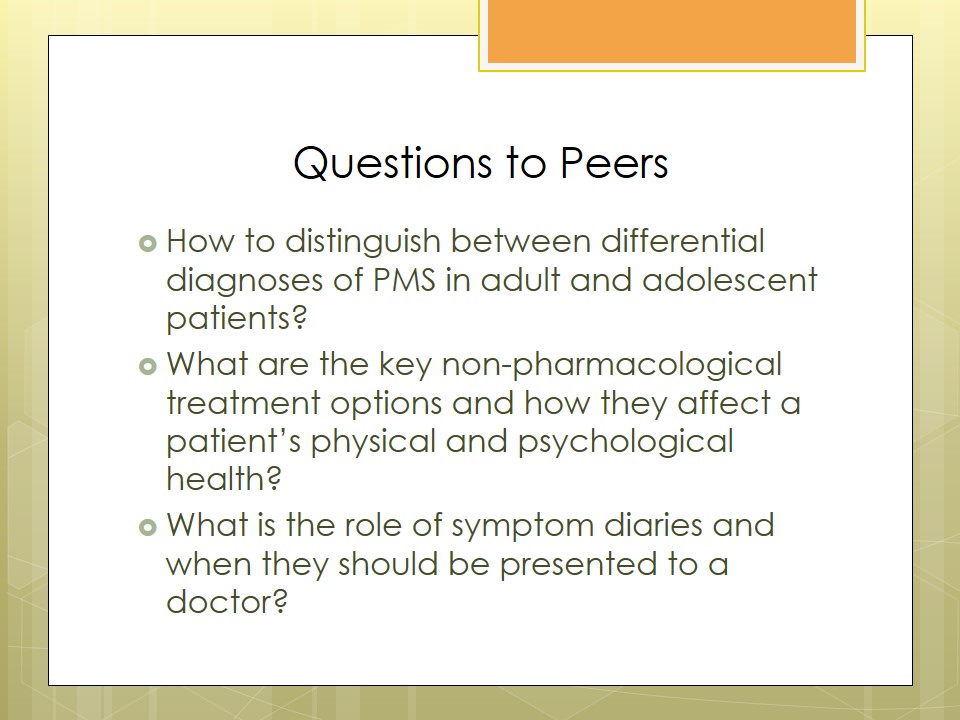 Questions to Peers

How to distinguish between differential diagnoses of PMS in adult and adolescent patients?

What are the key non-pharmacological treatment options and how they affect a patient’s physical and psychological health?

What is the role of symptom diaries and when they should be presented to a doctor?